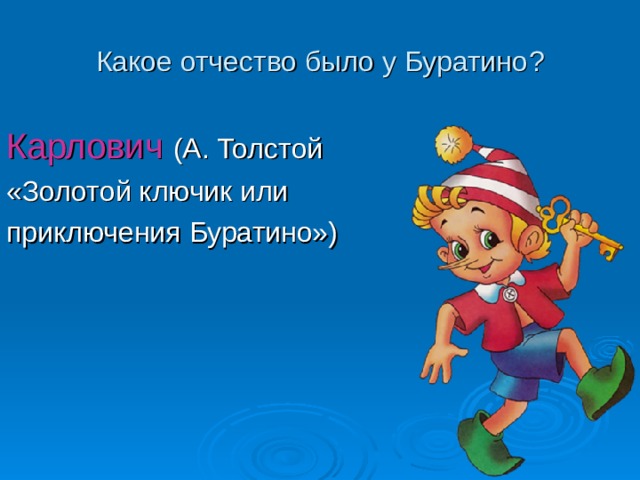 Какое отчество было у Буратино?

Карлович (А. Толстой «Золотой ключик или приключения Буратино»)